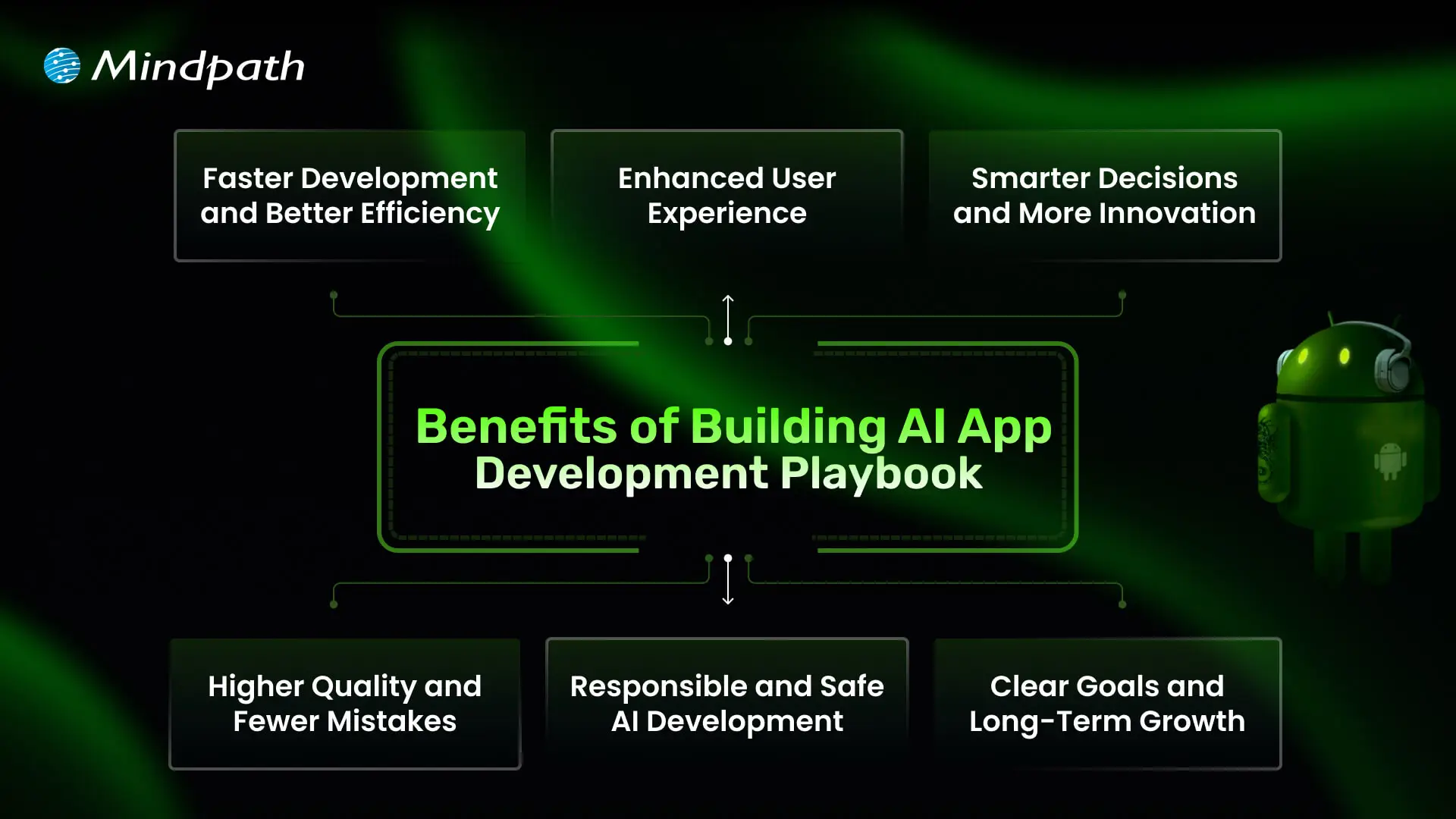 Mindpath

Faster Development and Better Efficiency

Enhanced User Experience

Smarter Decisions and More Innovation

Benefits of Building AI App Development Playbook

Higher Quality and Fewer Mistakes

Responsible and Safe AI Development

Clear Goals and Long-Term Growth